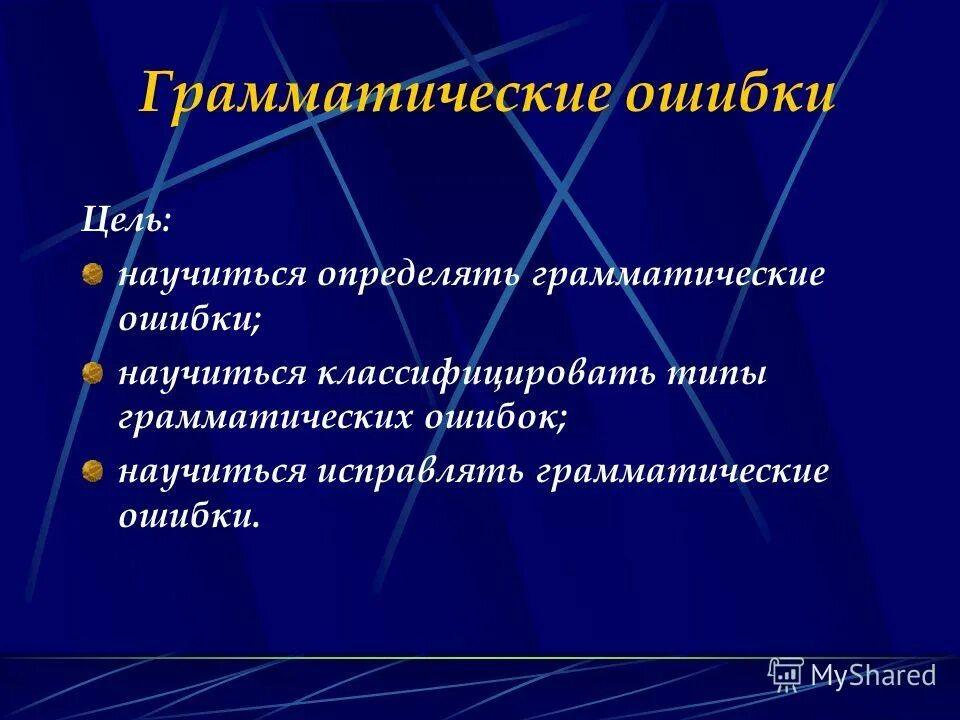 Грамматические ошибки

Цель:

научиться определять грамматические ошибки;

научиться классифицировать типы грамматических ошибок;

научиться исправлять грамматические ошибки.

MyShared